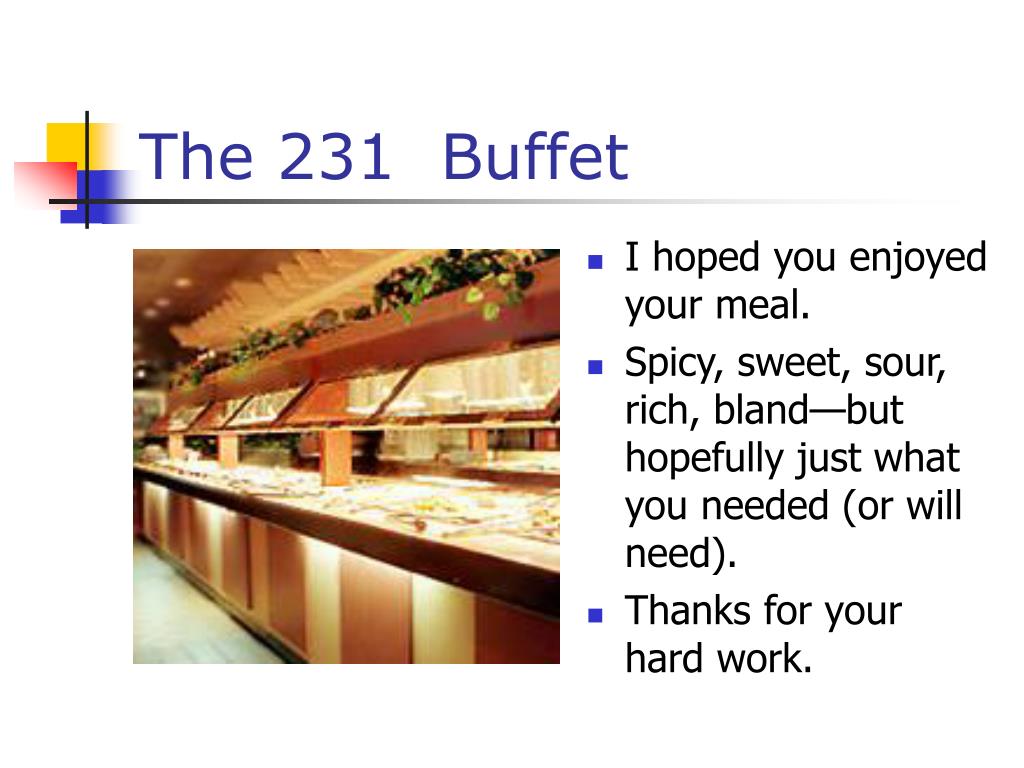 The 231  Buffet

- I hoped you enjoyed your meal.
- Spicy, sweet, sour, rich, bland—but hopefully just what you needed (or will need).
- Thanks for your hard work.